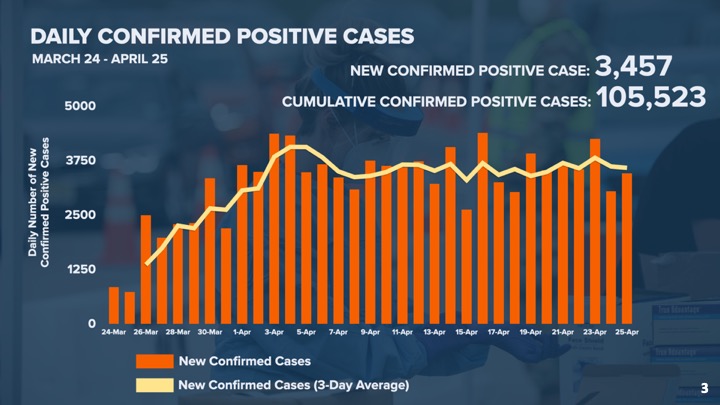 DAILY CONFIRMED POSITIVE CASES

MARCH 24 - APRIL 25

NEW CONFIRMED POSITIVE CASE: 3,457

CUMULATIVE CONFIRMED POSITIVE CASES: 105,523

Daily Number of New Confirmed Positive Cases

5000
3750
2500
1250
0

24-Mar 26-Mar 28-Mar 30-Mar 1-Apr 3-Apr 5-Apr 7-Apr 9-Apr 11-Apr 13-Apr 15-Apr 17-Apr 19-Apr 21-Apr 23-Apr 25-Apr

New Confirmed Cases

New Confirmed Cases (3-Day Average)

3